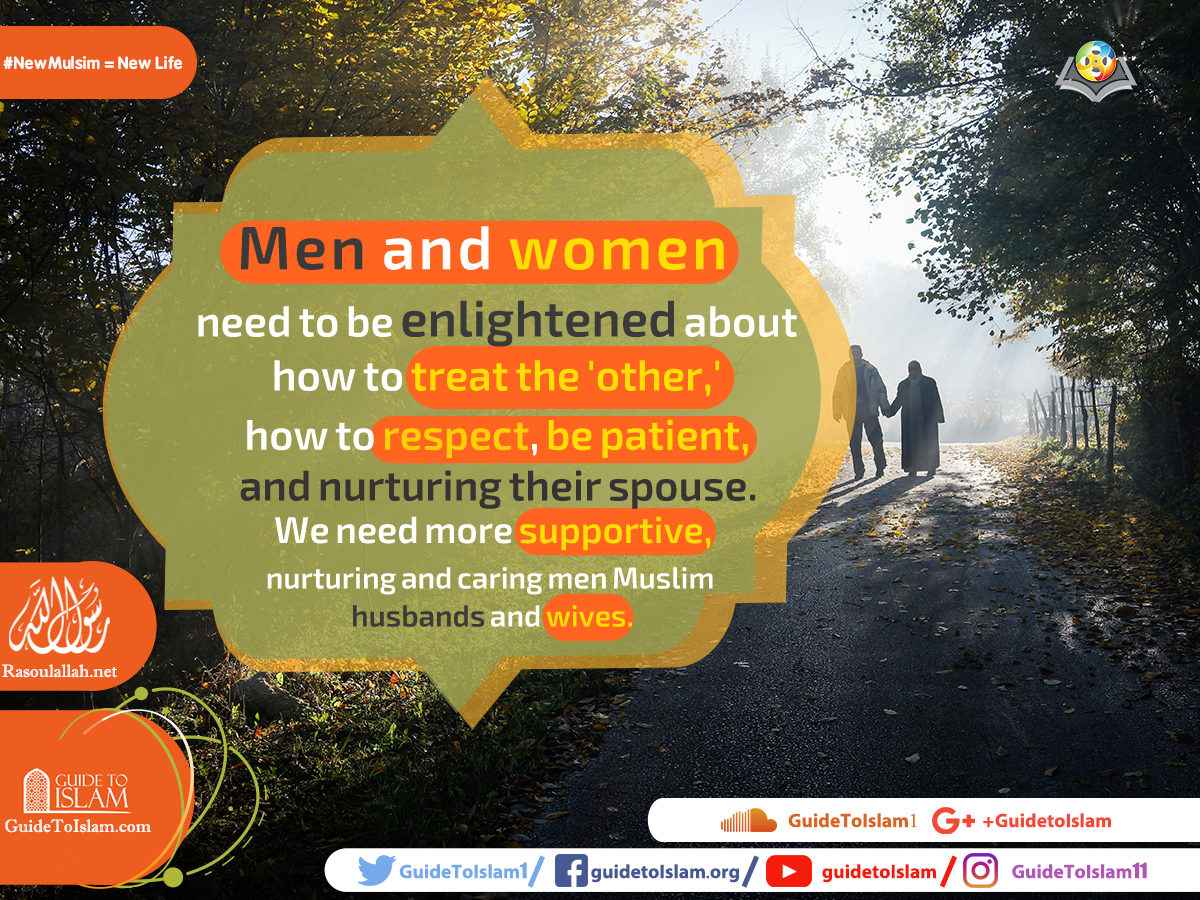 #NewMulsim = New Life

Men and women need to be enlightened about how to treat the 'other,' how to respect, be patient, and nurturing their spouse. We need more supportive, nurturing and caring men Muslim husbands and wives.

رسول الله
Rasoulallah.net

GUIDE TO ISLAM
GuideToIslam.com

GuideToIslam1 +GuidetoIslam

GuideToIslam1/ guidetoIslam.org/ guidetoIslam / GuideToIslam11